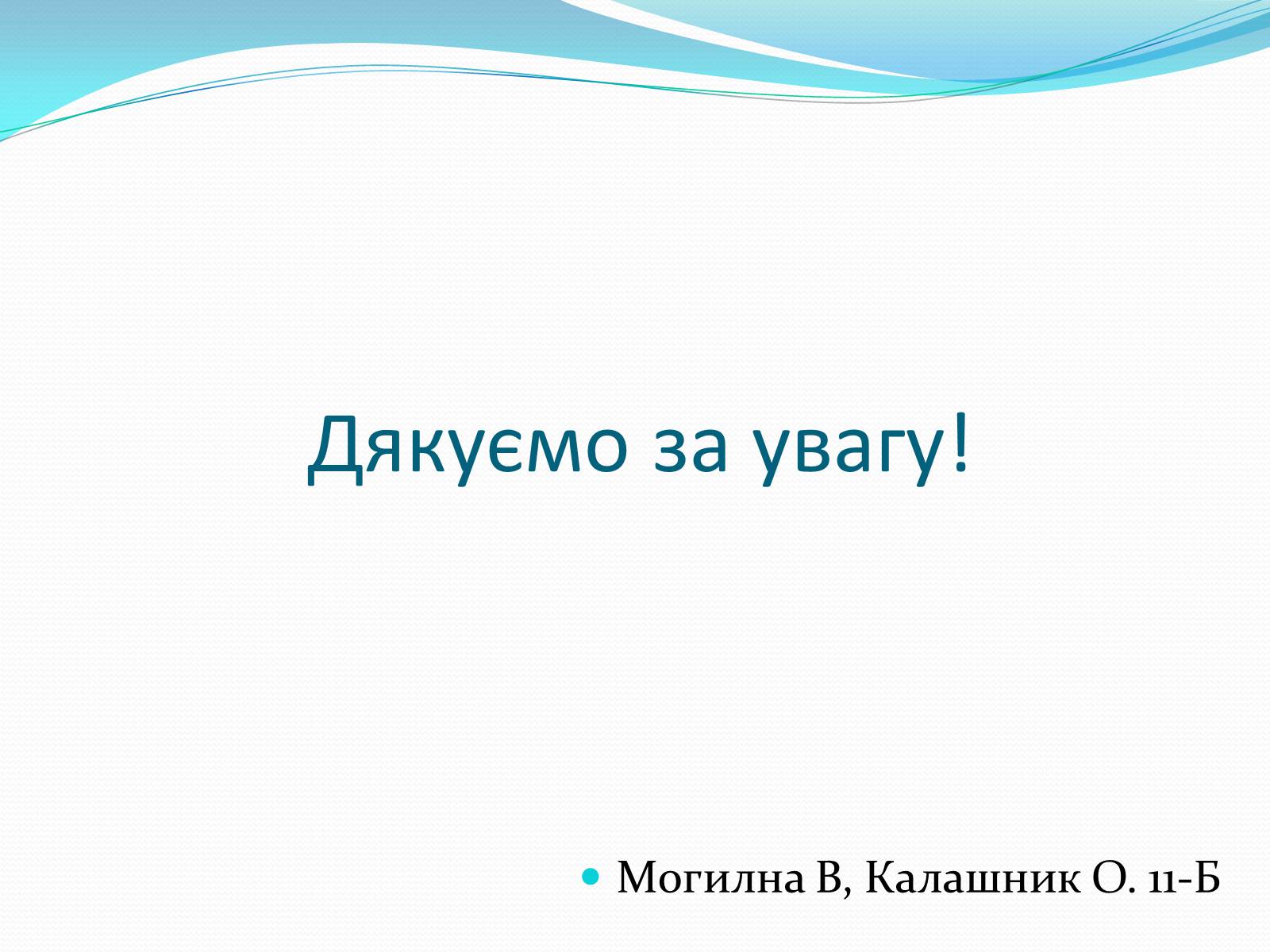 Дякуємо за увагу!

Могилна В, Калашник О. 11-Б